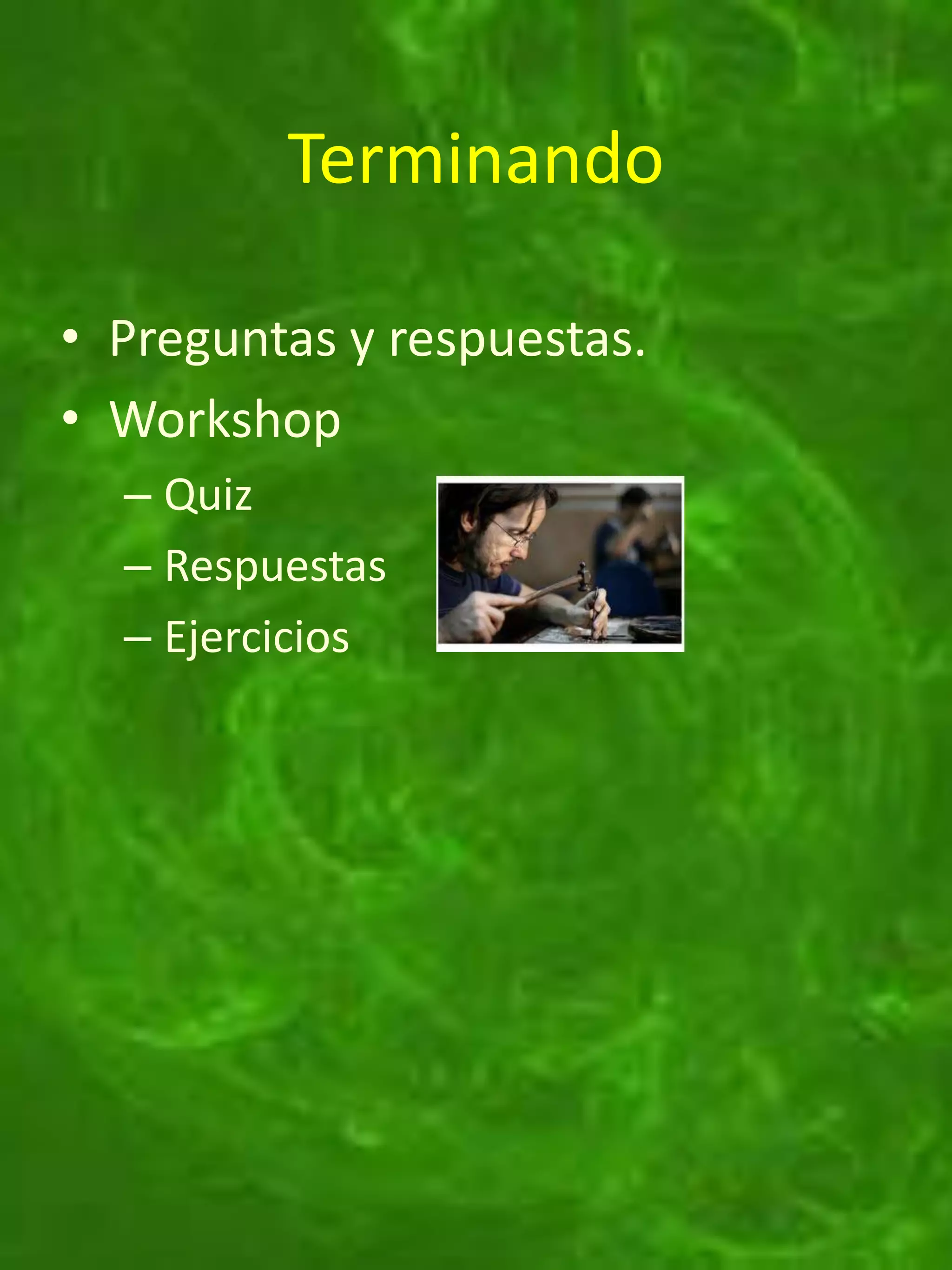 Terminando

• Preguntas y respuestas.
• Workshop
 – Quiz
 – Respuestas
 – Ejercicios